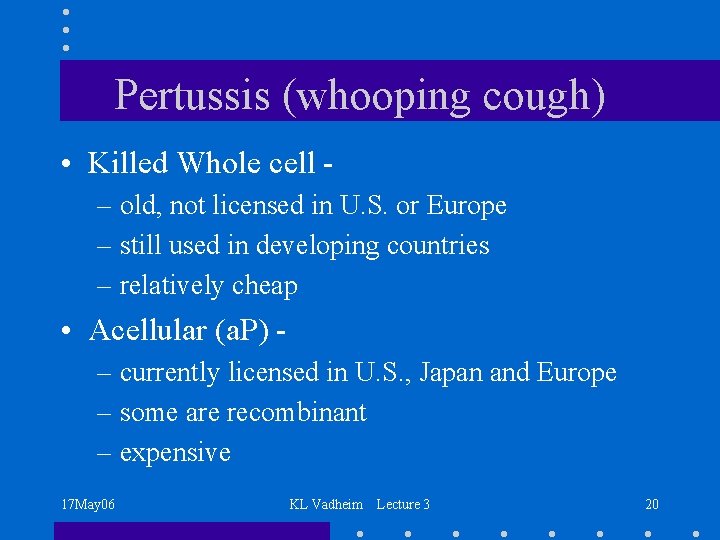 Pertussis (whooping cough)

• Killed Whole cell -
– old, not licensed in U.S. or Europe
– still used in developing countries
– relatively cheap

• Acellular (aP) -
– currently licensed in U.S., Japan and Europe
– some are recombinant
– expensive

17May06

KL Vadheim Lecture 3

20